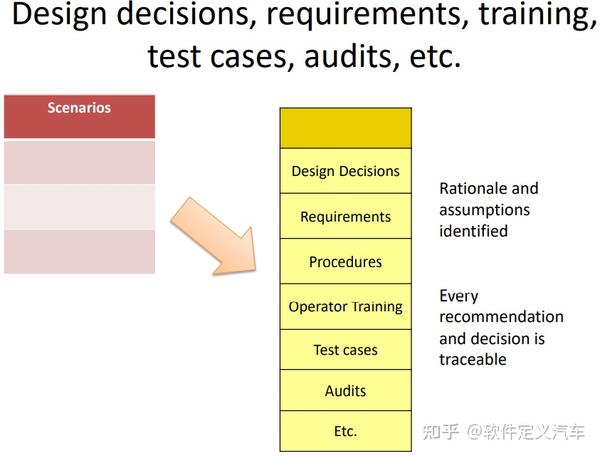 Design decisions, requirements, training, test cases, audits, etc.

Scenarios

Design Decisions
Requirements
Procedures
Operator Training
Test cases
Audits
Etc.

Rationale and assumptions identified

Every recommendation and decision is traceable

知乎 @软件定义汽车